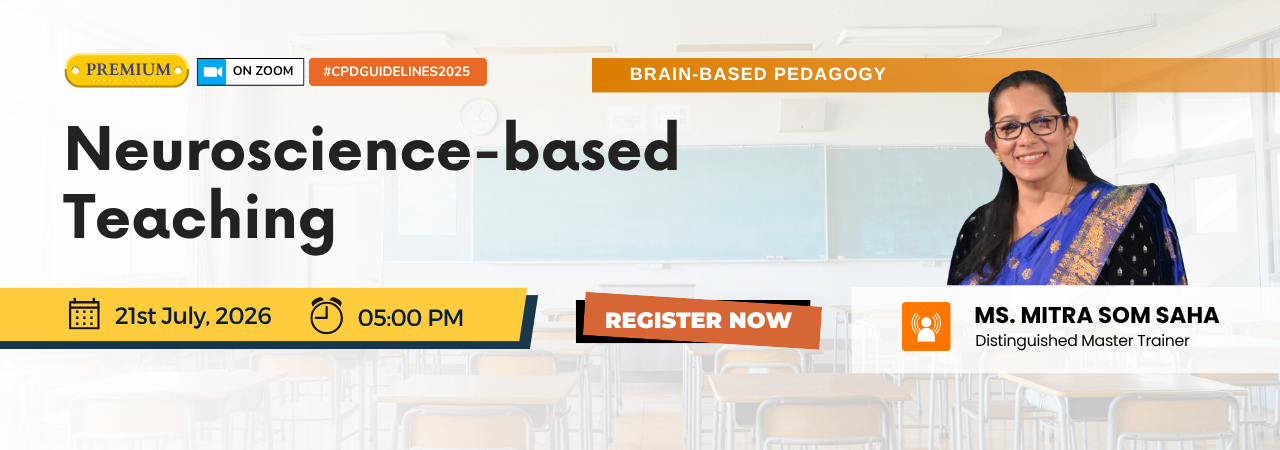 PREMIUM
ON ZOOM
#CPDGUIDELINES2025
BRAIN-BASED PEDAGOGY

Neuroscience-based Teaching

21st July, 2026
05:00 PM

REGISTER NOW

MS. MITRA SOM SAHA
Distinguished Master Trainer